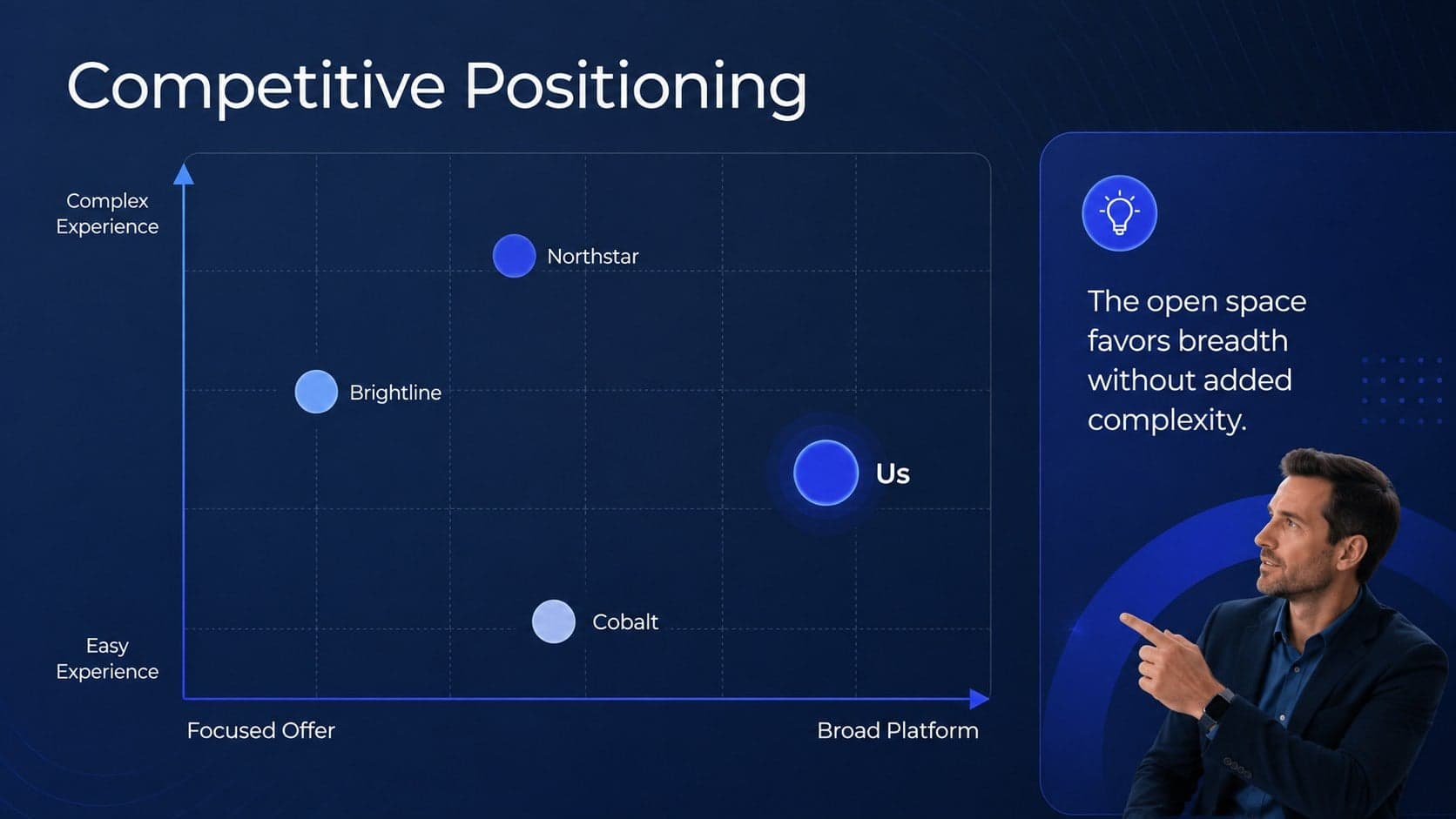 Competitive Positioning

Complex
Experience

Northstar

Brightline

Us

Cobalt

Easy
Experience

Focused Offer

Broad Platform

The open space favors breadth without added complexity.